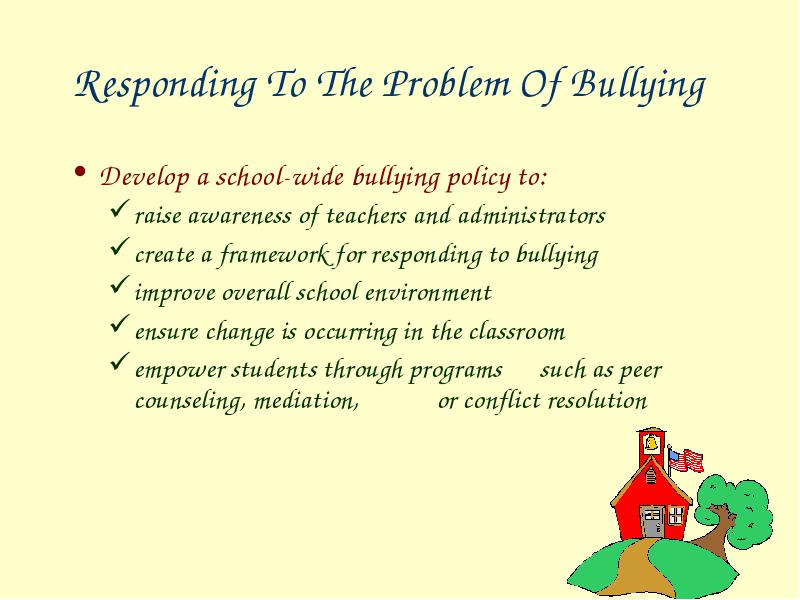 Responding To The Problem Of Bullying

• Develop a school-wide bullying policy to:
  ✓ raise awareness of teachers and administrators
  ✓ create a framework for responding to bullying
  ✓ improve overall school environment
  ✓ ensure change is occurring in the classroom
  ✓ empower students through programs such as peer counseling, mediation, or conflict resolution